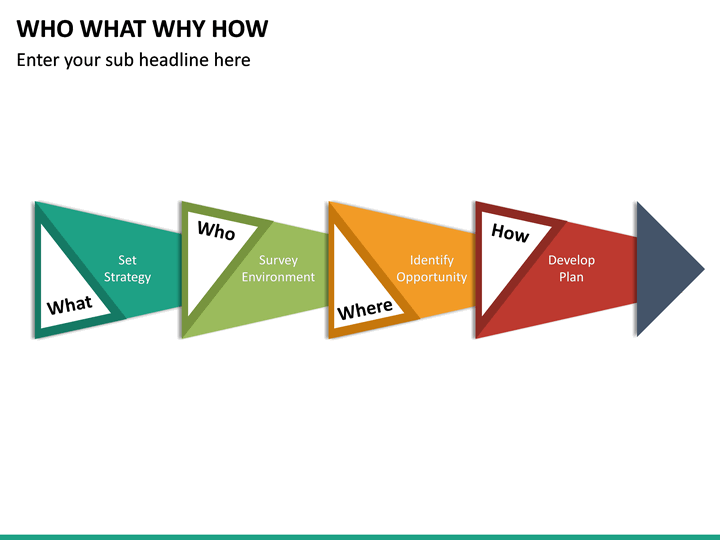 WHO WHAT WHY HOW

Enter your sub headline here

What

Set Strategy

Who

Survey Environment

Where

Identify Opportunity

How

Develop Plan